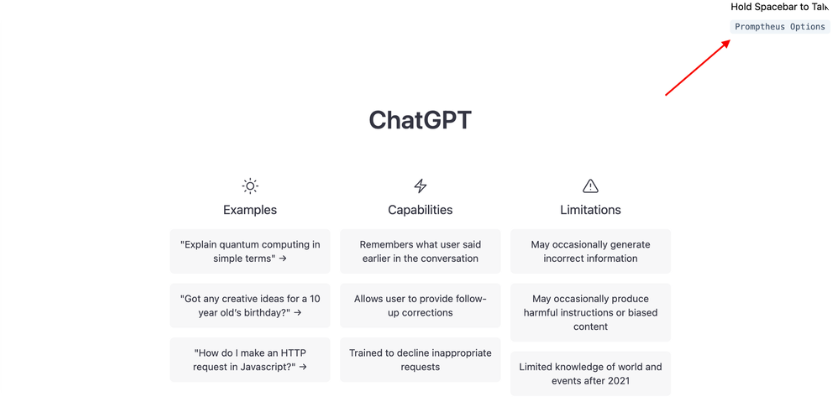 Hold Spacebar to Talk

Promptheus Options

ChatGPT

Examples

"Explain quantum computing in simple terms" →

"Got any creative ideas for a 10 year old's birthday?" →

"How do I make an HTTP request in Javascript?" →

Capabilities

Remembers what user said earlier in the conversation

Allows user to provide follow-up corrections

Trained to decline inappropriate requests

Limitations

May occasionally generate incorrect information

May occasionally produce harmful instructions or biased content

Limited knowledge of world and events after 2021